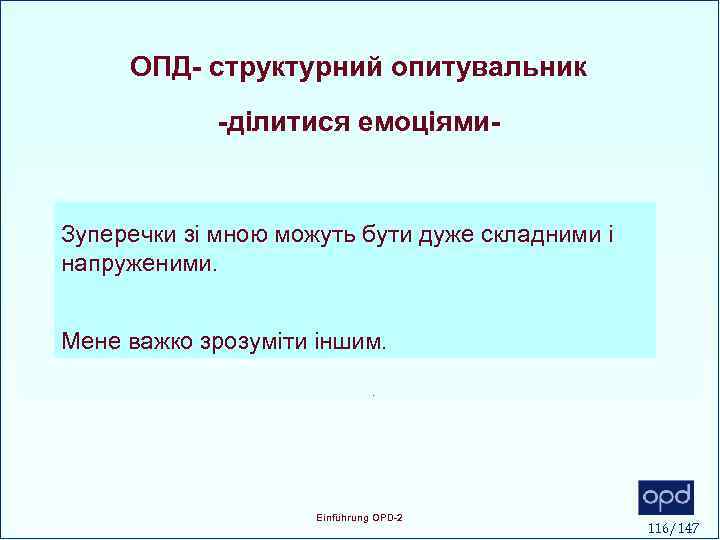 ОПД- структурний опитувальник

-ділитися емоціями-

Зуперечки зі мною можуть бути дуже складними і напруженими.

Мене важко зрозуміти іншим.

Einführung OPD-2

opd

116/147